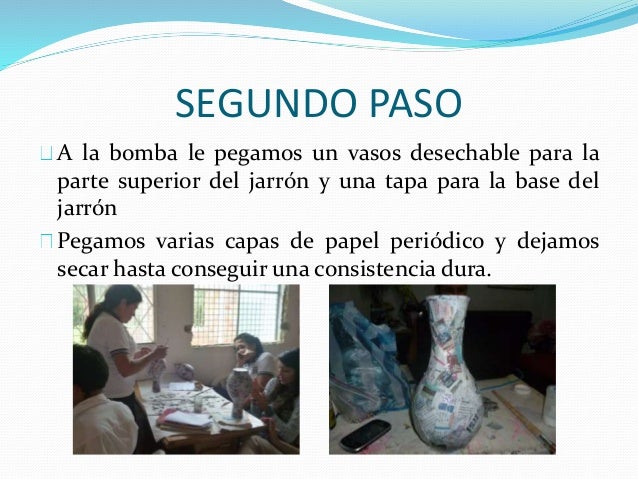 SEGUNDO PASO

A la bomba le pegamos un vasos desechable para la parte superior del jarrón y una tapa para la base del jarrón

Pegamos varias capas de papel periódico y dejamos secar hasta conseguir una consistencia dura.